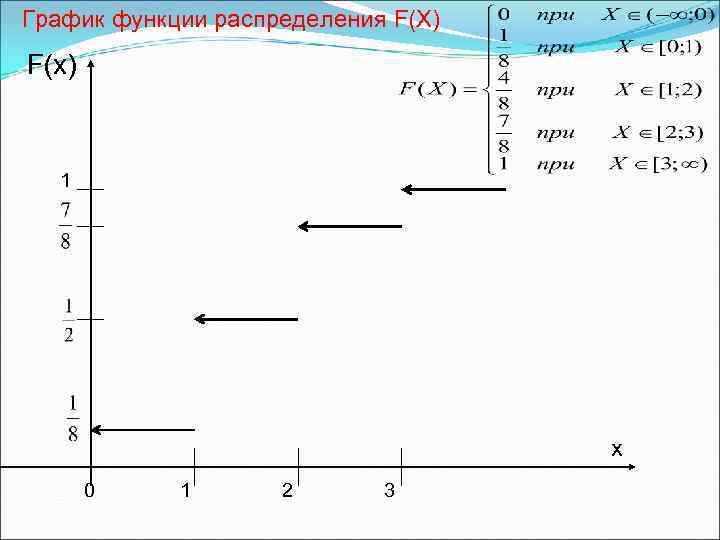 График функции распределения F(X)

$F(X) = \begin{cases} 0 & при \quad X \in (-\infty;0) \\ \frac{1}{8} & при \quad X \in [0;1) \\ \frac{4}{8} & при \quad X \in [1;2) \\ \frac{7}{8} & при \quad X \in [2;3) \\ 1 & при \quad X \in [3;\infty) \end{cases}$

F(x)

1

$\frac{7}{8}$

$\frac{1}{2}$

$\frac{1}{8}$

x

0

1

2

3